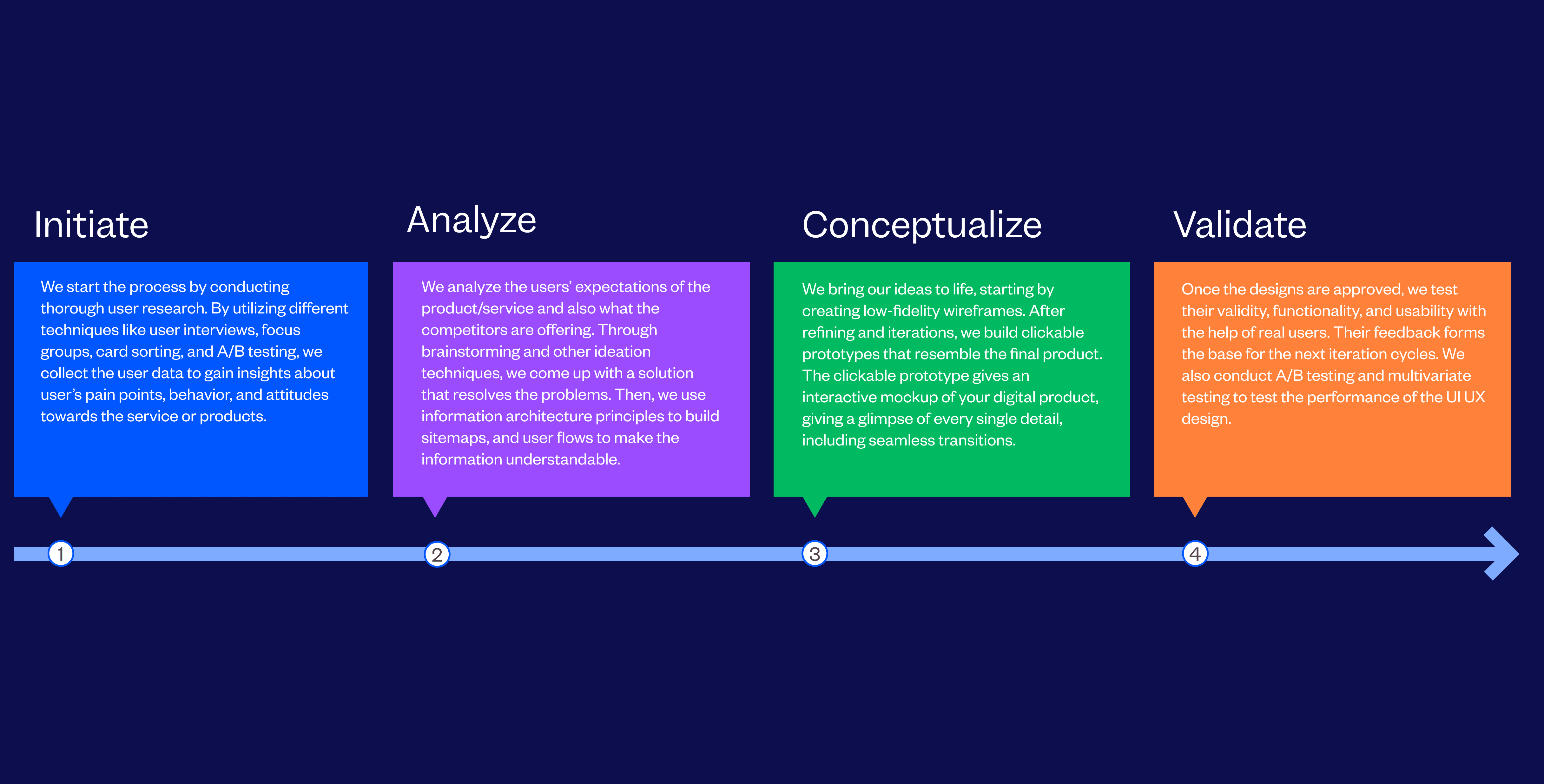 Initiate

We start the process by conducting thorough user research. By utilizing different techniques like user interviews, focus groups, card sorting, and A/B testing, we collect the user data to gain insights about user's pain points, behavior, and attitudes towards the service or products.

Analyze

We analyze the users' expectations of the product/service and also what the competitors are offering. Through brainstorming and other ideation techniques, we come up with a solution that resolves the problems. Then, we use information architecture principles to build sitemaps, and user flows to make the information understandable.

Conceptualize

We bring our ideas to life, starting by creating low-fidelity wireframes. After refining and iterations, we build clickable prototypes that resemble the final product. The clickable prototype gives an interactive mockup of your digital product, giving a glimpse of every single detail, including seamless transitions.

Validate

Once the designs are approved, we test their validity, functionality, and usability with the help of real users. Their feedback forms the base for the next iteration cycles. We also conduct A/B testing and multivariate testing to test the performance of the UI UX design.

1

2

3

4